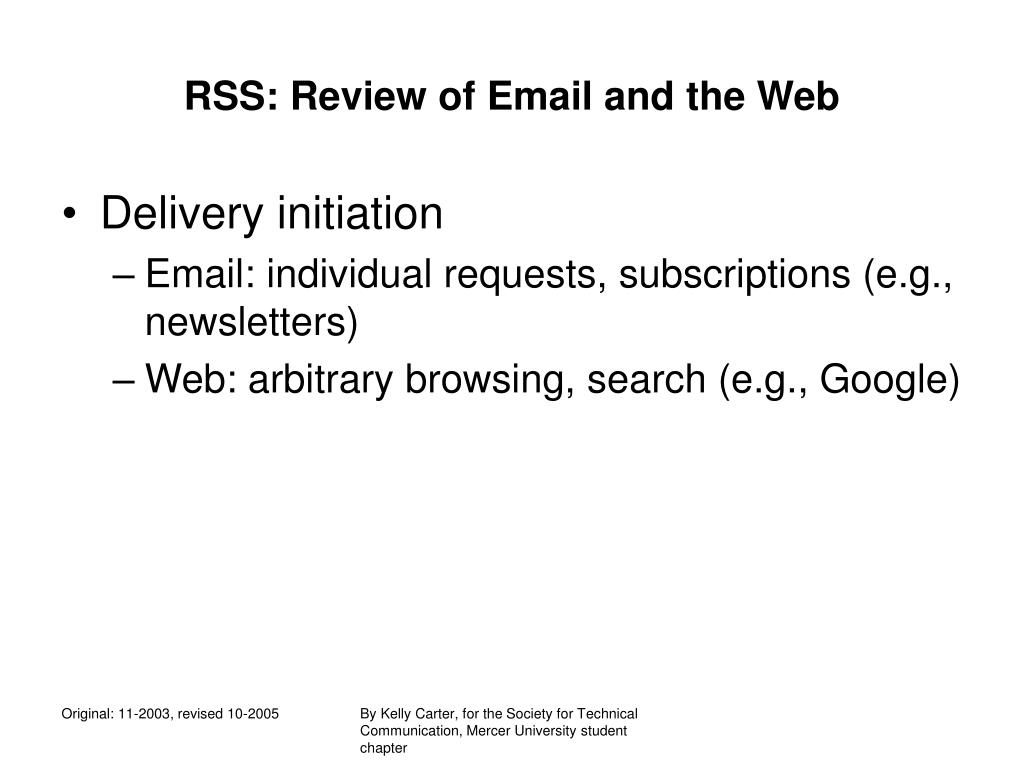 RSS: Review of Email and the Web

• Delivery initiation
– Email: individual requests, subscriptions (e.g., newsletters)
– Web: arbitrary browsing, search (e.g., Google)

Original: 11-2003, revised 10-2005

By Kelly Carter, for the Society for Technical Communication, Mercer University student chapter